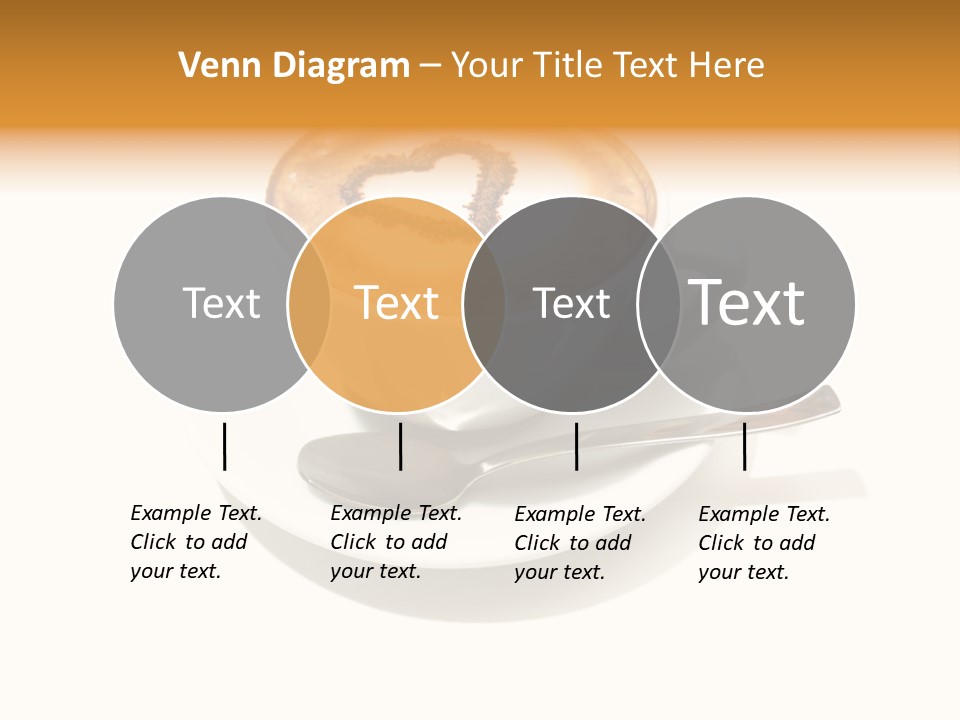 Venn Diagram – Your Title Text Here

Text

Text

Text

Text

Example Text. Click to add your text.

Example Text. Click to add your text.

Example Text. Click to add your text.

Example Text. Click to add your text.